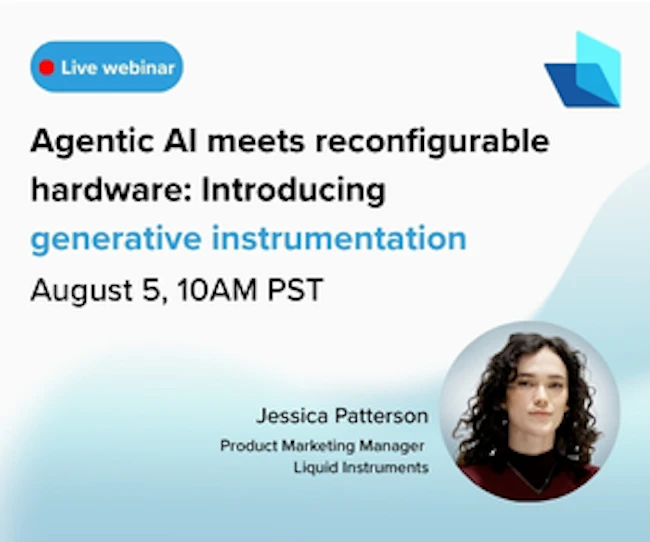 Live webinar

Agentic AI meets reconfigurable hardware: Introducing generative instrumentation

August 5, 10AM PST

Jessica Patterson
Product Marketing Manager
Liquid Instruments